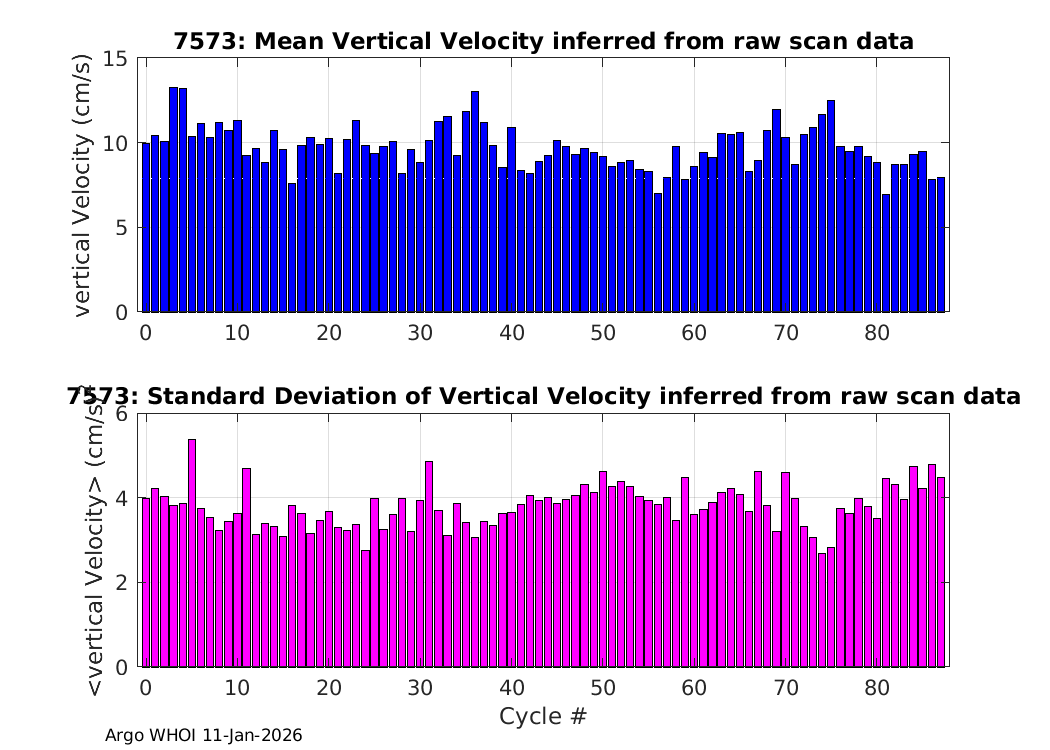 7573: Mean Vertical Velocity inferred from raw scan data

vertical Velocity (cm/s)

15
10
5
0

0 10 20 30 40 50 60 70 80

7573: Standard Deviation of Vertical Velocity inferred from raw scan data

<vertical Velocity> (cm/s)

6
4
2
0

0 10 20 30 40 50 60 70 80

Cycle #

Argo WHOI 11-Jan-2026